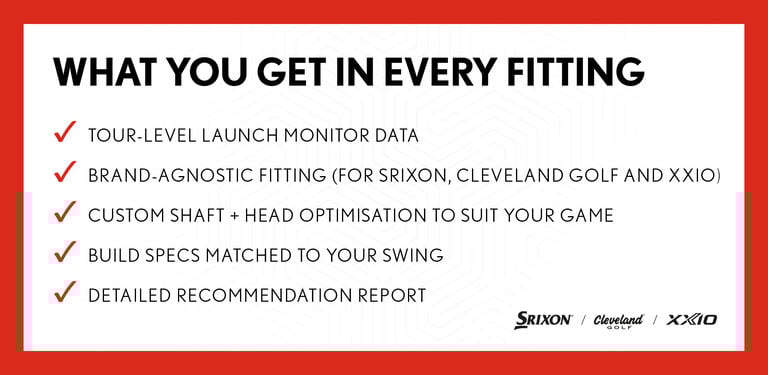 WHAT YOU GET IN EVERY FITTING

✓ TOUR-LEVEL LAUNCH MONITOR DATA

✓ BRAND-AGNOSTIC FITTING (FOR SRIXON, CLEVELAND GOLF AND XXIO)

✓ CUSTOM SHAFT + HEAD OPTIMISATION TO SUIT YOUR GAME

✓ BUILD SPECS MATCHED TO YOUR SWING

✓ DETAILED RECOMMENDATION REPORT

SRIXON / Cleveland GOLF / XXIO